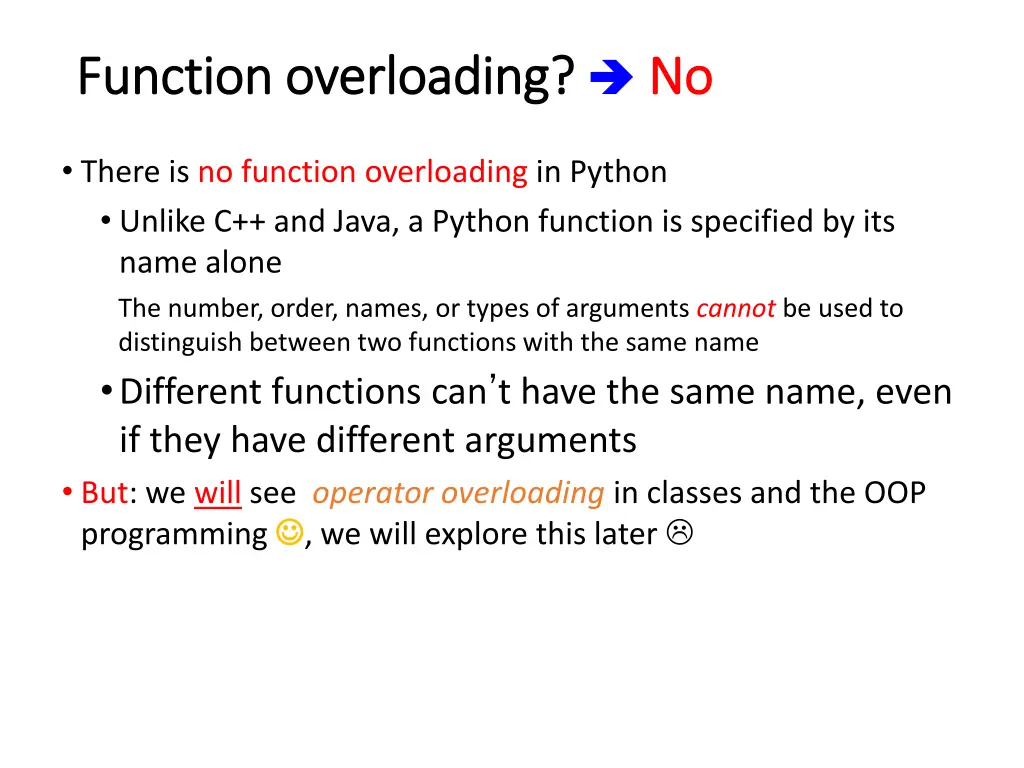 Function overloading? ➔ No

• There is no function overloading in Python
  • Unlike C++ and Java, a Python function is specified by its name alone
    The number, order, names, or types of arguments cannot be used to distinguish between two functions with the same name
  • Different functions can't have the same name, even if they have different arguments
• But: we will see operator overloading in classes and the OOP programming ☺, we will explore this later ☹